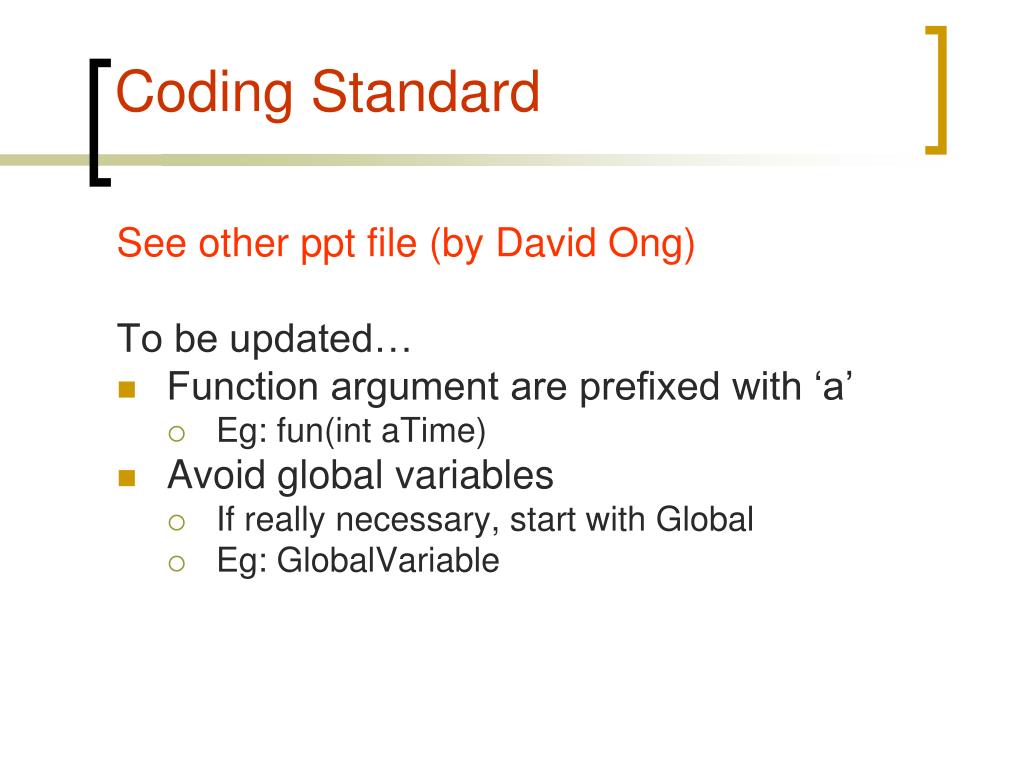 Coding Standard

See other ppt file (by David Ong)

To be updated…

- Function argument are prefixed with ‘a’
  - Eg: fun(int aTime)
- Avoid global variables
  - If really necessary, start with Global
  - Eg: GlobalVariable